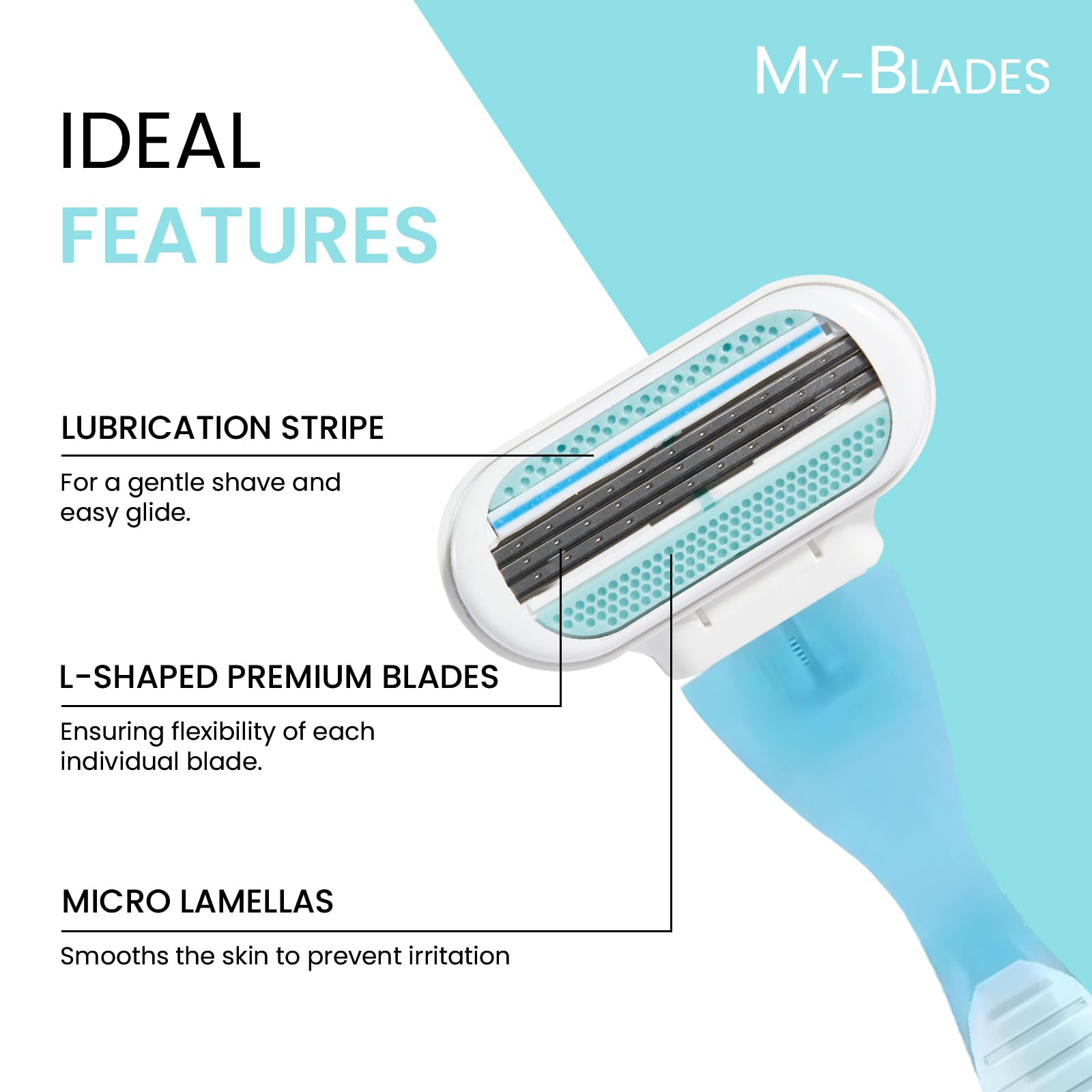 MY-BLADES

IDEAL
FEATURES

LUBRICATION STRIPE

For a gentle shave and easy glide.

L-SHAPED PREMIUM BLADES

Ensuring flexibility of each individual blade.

MICRO LAMELLAS

Smooths the skin to prevent irritation